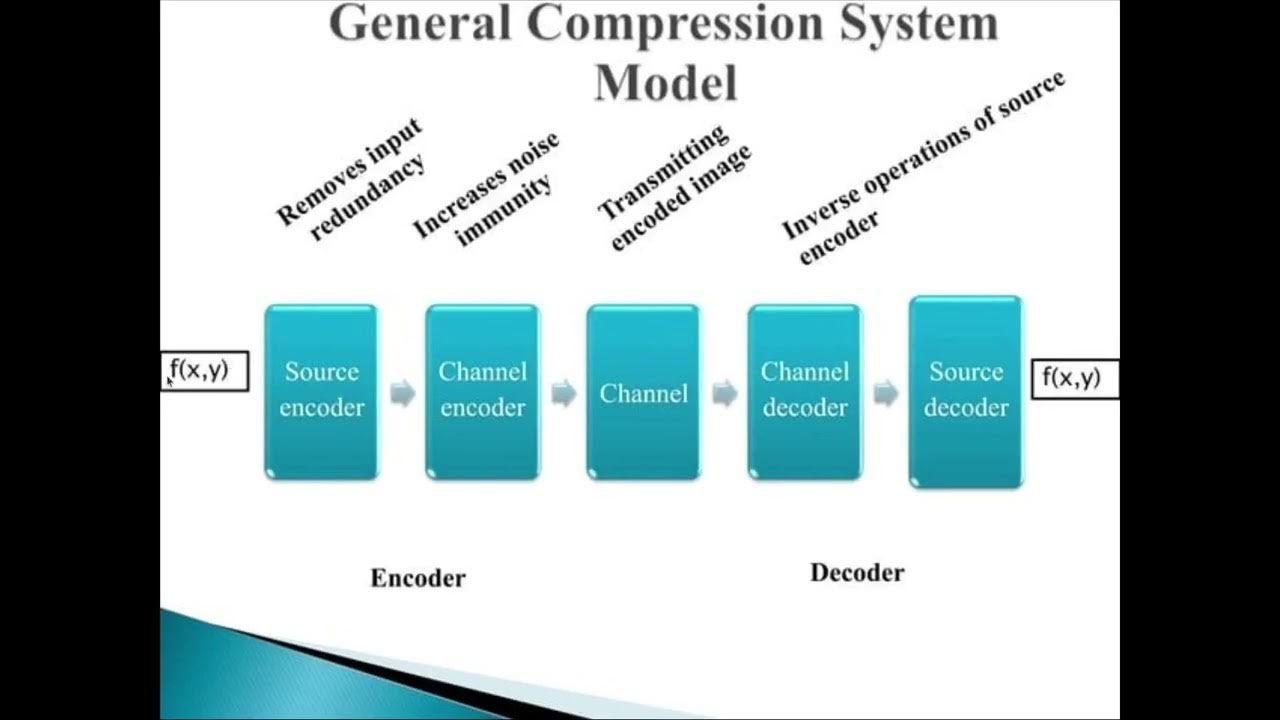 General Compression System Model

Removes input redundancy

Increases noise immunity

Transmitting encoded image

Inverse operations of source encoder

f(x,y)

Source encoder

Channel encoder

Channel

Channel decoder

Source decoder

f(x,y)

Encoder

Decoder